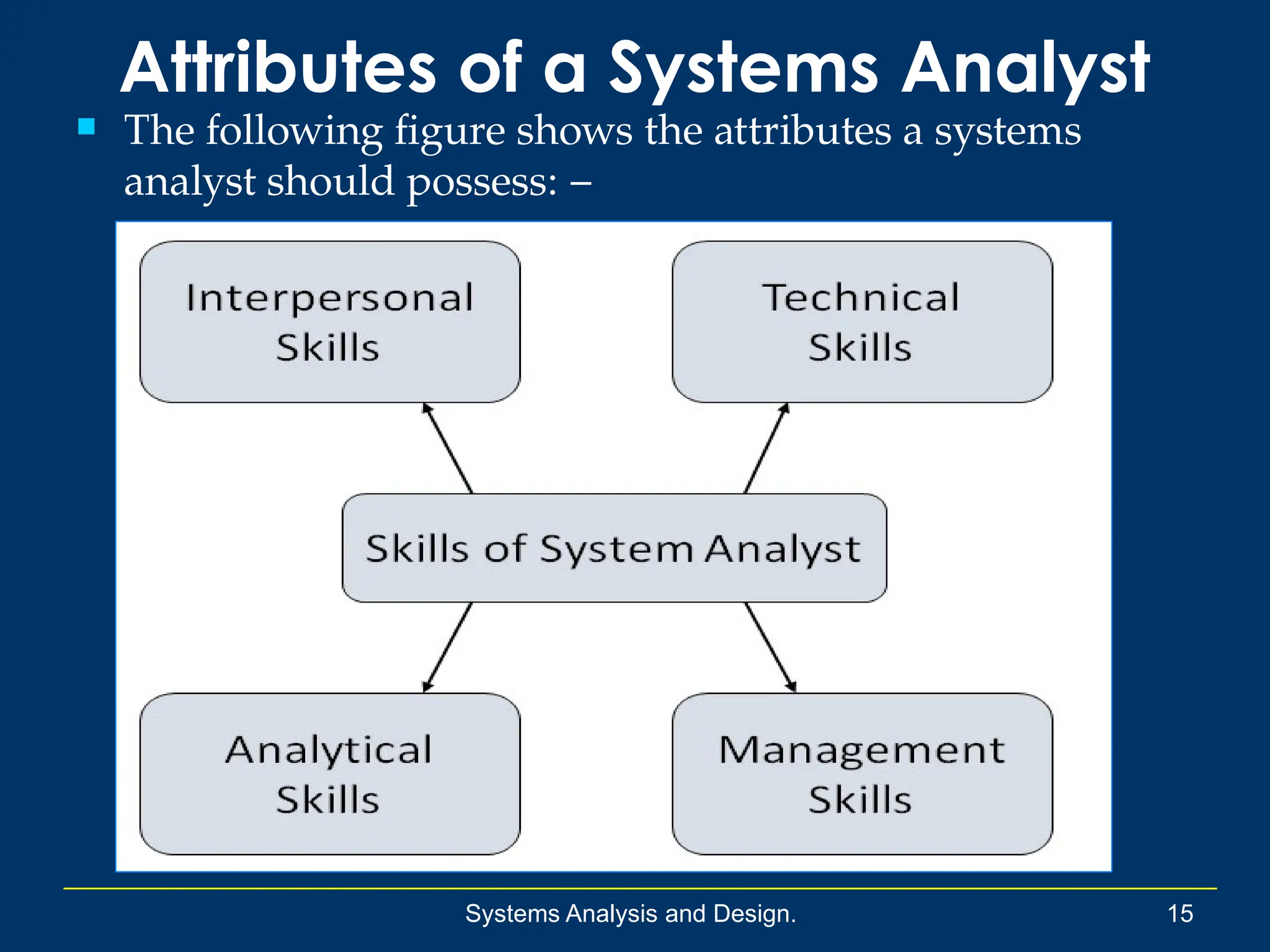 Attributes of a Systems Analyst

The following figure shows the attributes a systems analyst should possess: –

Interpersonal Skills

Technical Skills

Skills of System Analyst

Analytical Skills

Management Skills

Systems Analysis and Design.

15